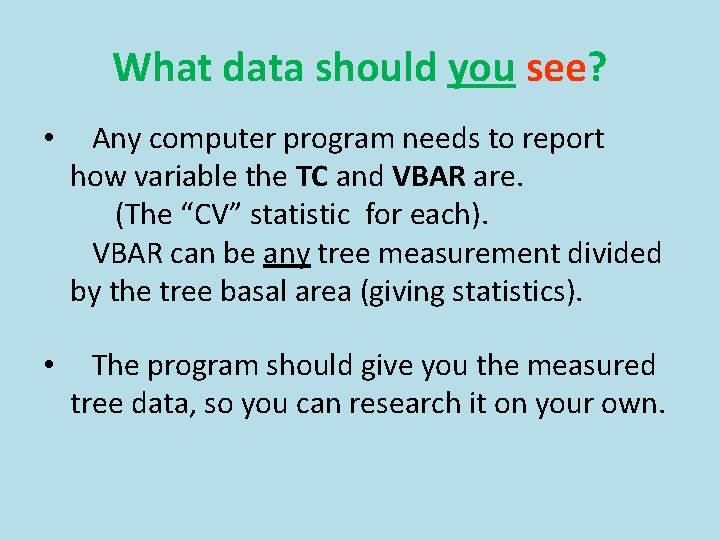 What data should you see?

• Any computer program needs to report how variable the TC and VBAR are.
(The “CV” statistic for each).
VBAR can be any tree measurement divided by the tree basal area (giving statistics).

• The program should give you the measured tree data, so you can research it on your own.